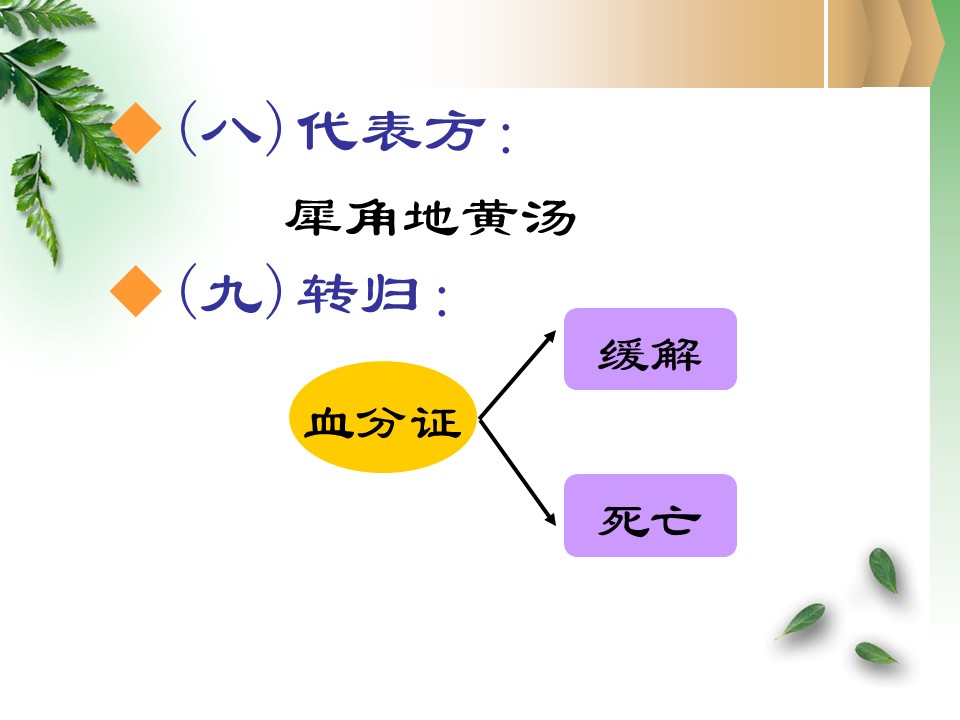 (八) 代表方:

犀角地黄汤

(九) 转归:

血分证

缓解

死亡